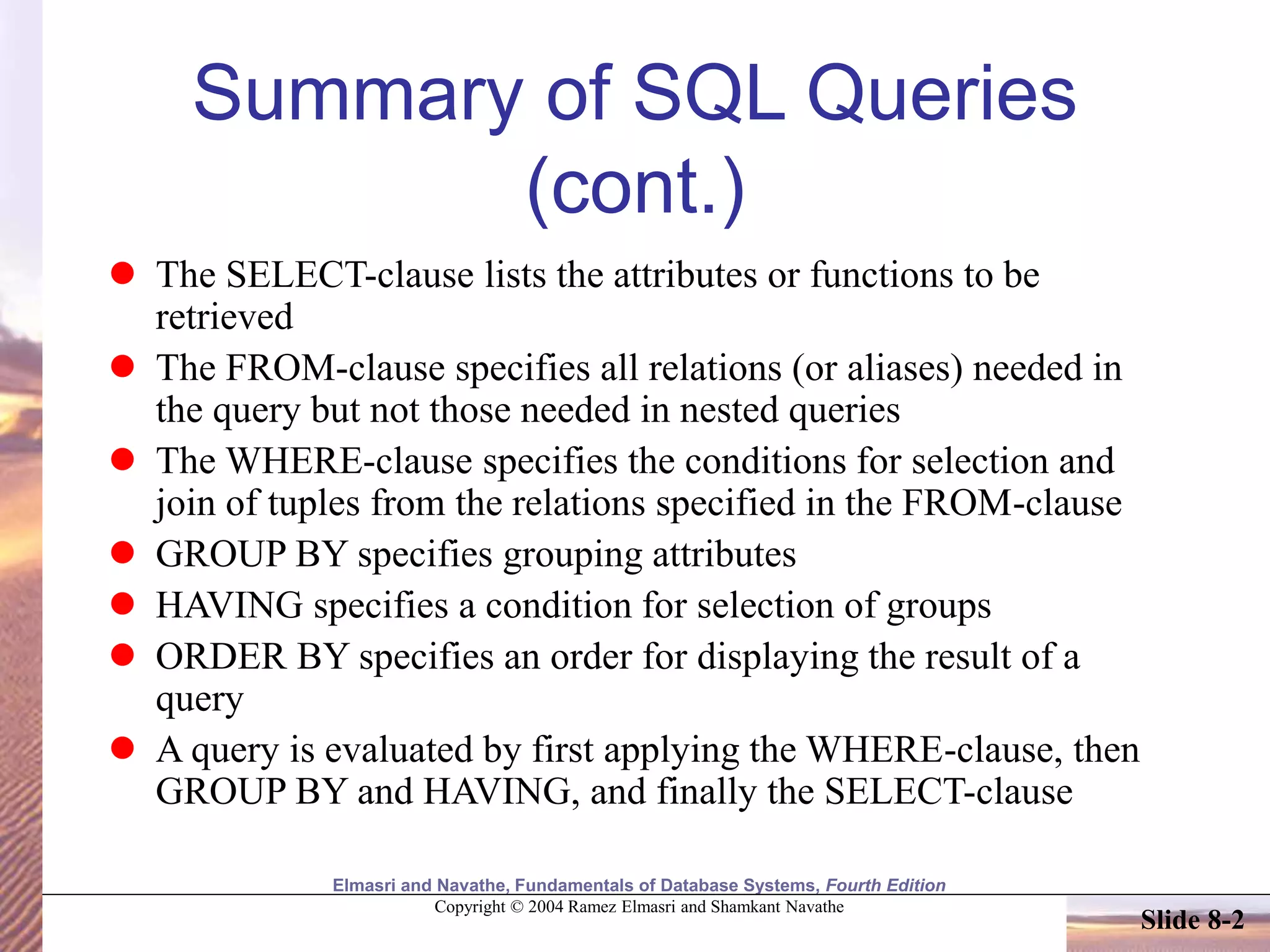 Summary of SQL Queries (cont.)

- The SELECT-clause lists the attributes or functions to be retrieved
- The FROM-clause specifies all relations (or aliases) needed in the query but not those needed in nested queries
- The WHERE-clause specifies the conditions for selection and join of tuples from the relations specified in the FROM-clause
- GROUP BY specifies grouping attributes
- HAVING specifies a condition for selection of groups
- ORDER BY specifies an order for displaying the result of a query
- A query is evaluated by first applying the WHERE-clause, then GROUP BY and HAVING, and finally the SELECT-clause

Elmasri and Navathe, Fundamentals of Database Systems, Fourth Edition
Copyright © 2004 Ramez Elmasri and Shamkant Navathe

Slide 8-2